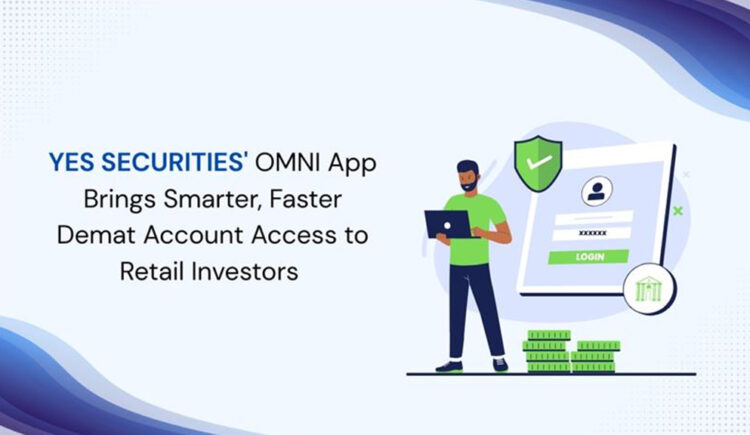 YES SECURITIES' OMNI App Brings Smarter, Faster Demat Account Access to Retail Investors

xxxxxx

LOGIN